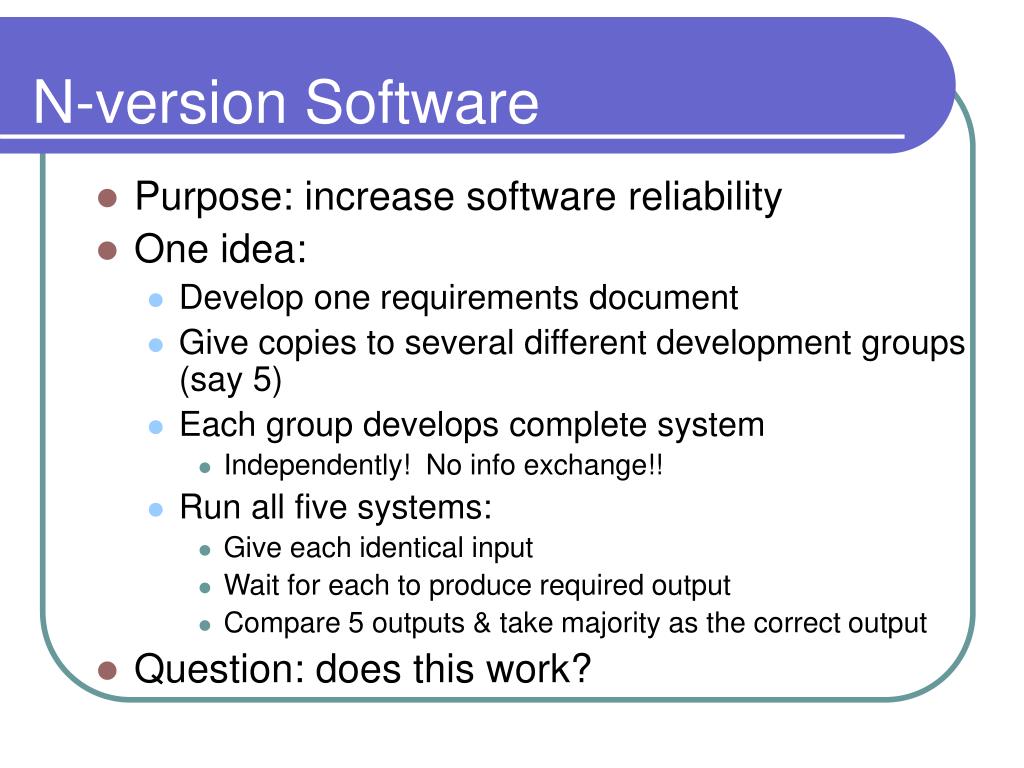 N-version Software

- Purpose: increase software reliability
- One idea:
  - Develop one requirements document
  - Give copies to several different development groups (say 5)
  - Each group develops complete system
    - Independently! No info exchange!!
  - Run all five systems:
    - Give each identical input
    - Wait for each to produce required output
    - Compare 5 outputs & take majority as the correct output
- Question: does this work?